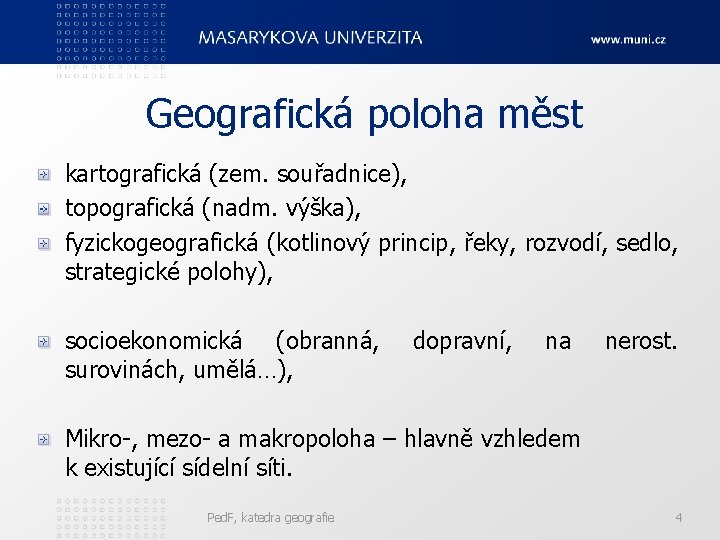 MASARYKOVA UNIVERZITA

www.muni.cz

Geografická poloha měst

kartografická (zem. souřadnice),

topografická (nadm. výška),

fyzickogeografická (kotlinový princip, řeky, rozvodí, sedlo, strategické polohy),

socioekonomická (obranná, dopravní, na nerost. surovinách, umělá…),

Mikro-, mezo- a makropoloha – hlavně vzhledem k existující sídelní síti.

PedF, katedra geografie

4